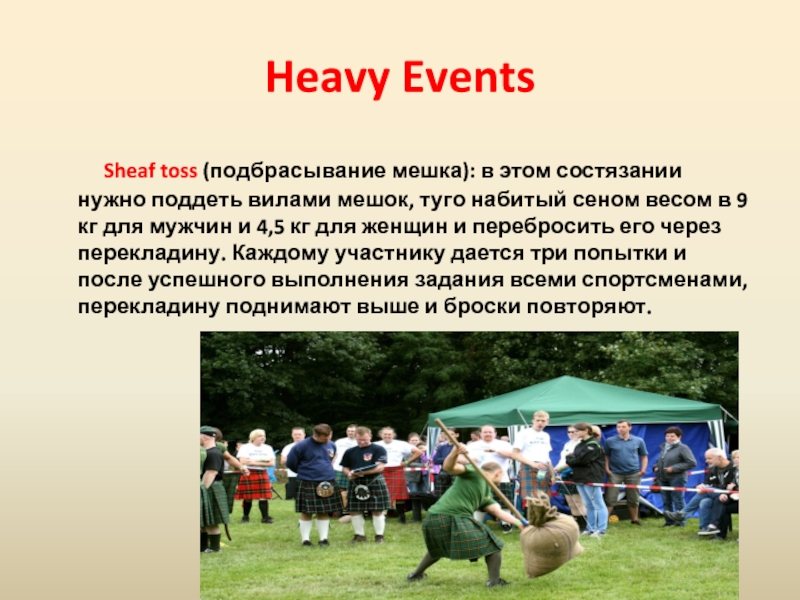 Heavy Events

Sheaf toss (подбрасывание мешка): в этом состязании нужно поддеть вилами мешок, туго набитый сеном весом в 9 кг для мужчин и 4,5 кг для женщин и перебросить его через перекладину. Каждому участнику дается три попытки и после успешного выполнения задания всеми спортсменами, перекладину поднимают выше и броски повторяют.